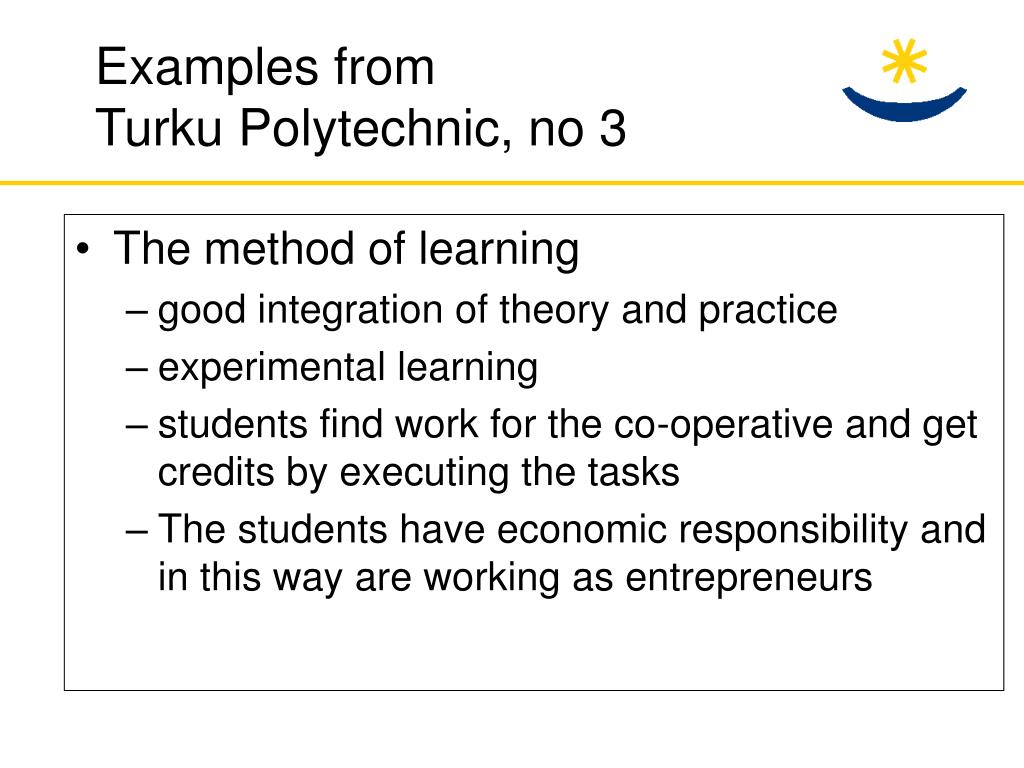 Examples from
Turku Polytechnic, no 3

• The method of learning
– good integration of theory and practice
– experimental learning
– students find work for the co-operative and get credits by executing the tasks
– The students have economic responsibility and in this way are working as entrepreneurs